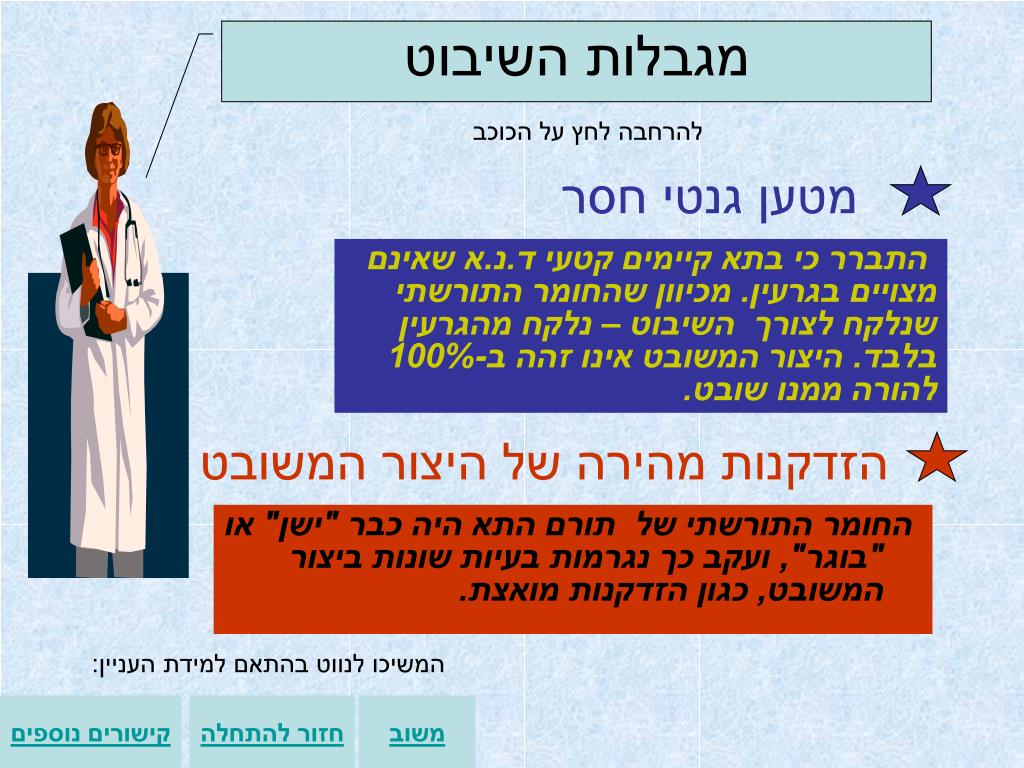 מגבלות השיבוט

להרחבה לחץ על הכוכב

מטען גנטי חסר

התברר כי בתא קיימים קטעי ד.נ.א שאינם מצויים בגרעין. מכיוון שהחומר התורשתי שנלקח לצורך השיבוט – נלקח מהגרעין בלבד. היצור המשובט אינו זהה ב-100% להורה ממנו שובט.

הזדקנות מהירה של היצור המשובט

החומר התורשתי של תורם התא היה כבר "ישן" או "בוגר", ועקב כך נגרמות בעיות שונות ביצור המשובט, כגון הזדקנות מואצת.

המשיכו לנווט בהתאם למידת העניין:

משוב

חזור להתחלה

קישורים נוספים